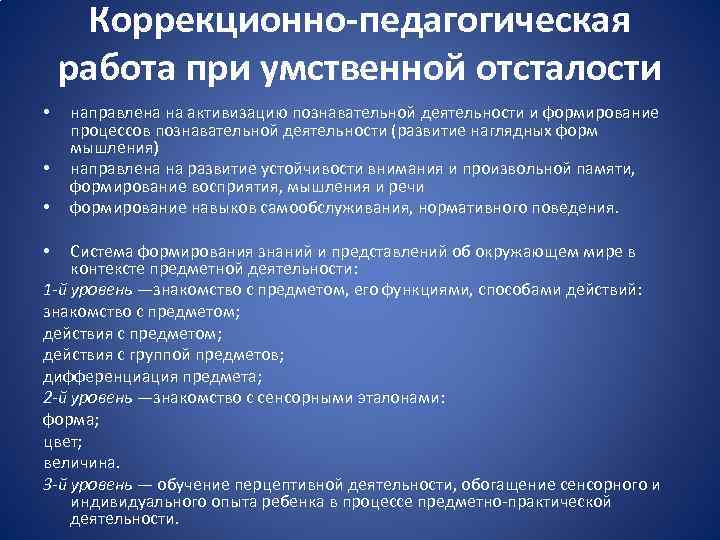 Коррекционно-педагогическая работа при умственной отсталости

• направлена на активизацию познавательной деятельности и формирование процессов познавательной деятельности (развитие наглядных форм мышления)
• направлена на развитие устойчивости внимания и произвольной памяти, формирование восприятия, мышления и речи
• формирование навыков самообслуживания, нормативного поведения.

• Система формирования знаний и представлений об окружающем мире в контексте предметной деятельности:
1-й уровень —знакомство с предметом, его функциями, способами действий:
знакомство с предметом;
действия с предметом;
действия с группой предметов;
дифференциация предмета;
2-й уровень —знакомство с сенсорными эталонами:
форма;
цвет;
величина.
3-й уровень — обучение перцептивной деятельности, обогащение сенсорного и индивидуального опыта ребенка в процессе предметно-практической деятельности.